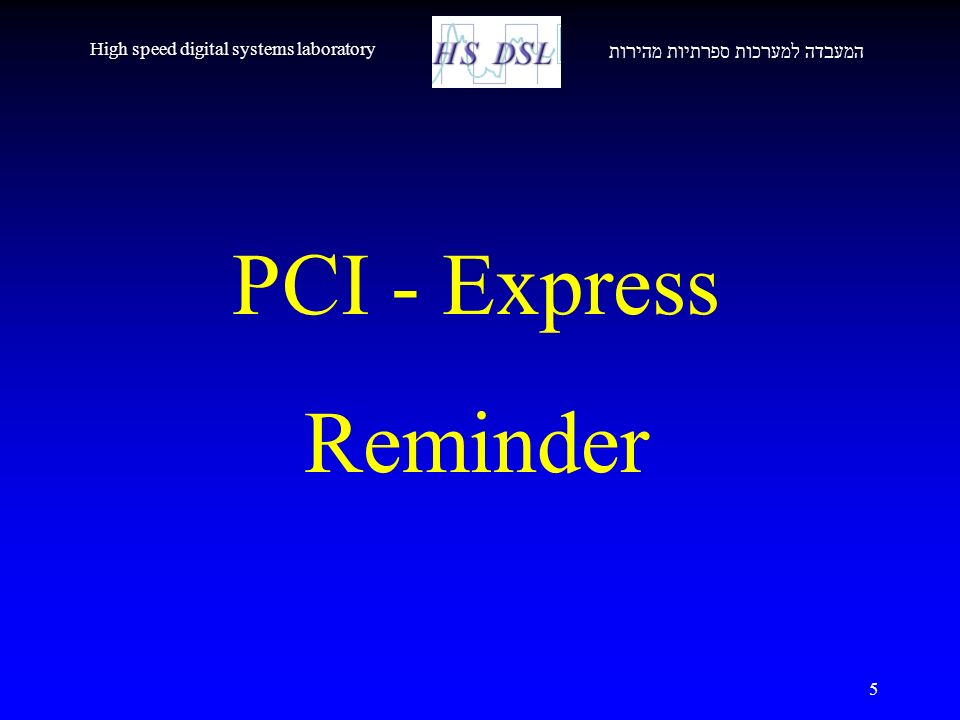 High speed digital systems laboratory

HS DSL

המעבדה למערכות ספרתיות מהירות

PCI - Express

Reminder

5